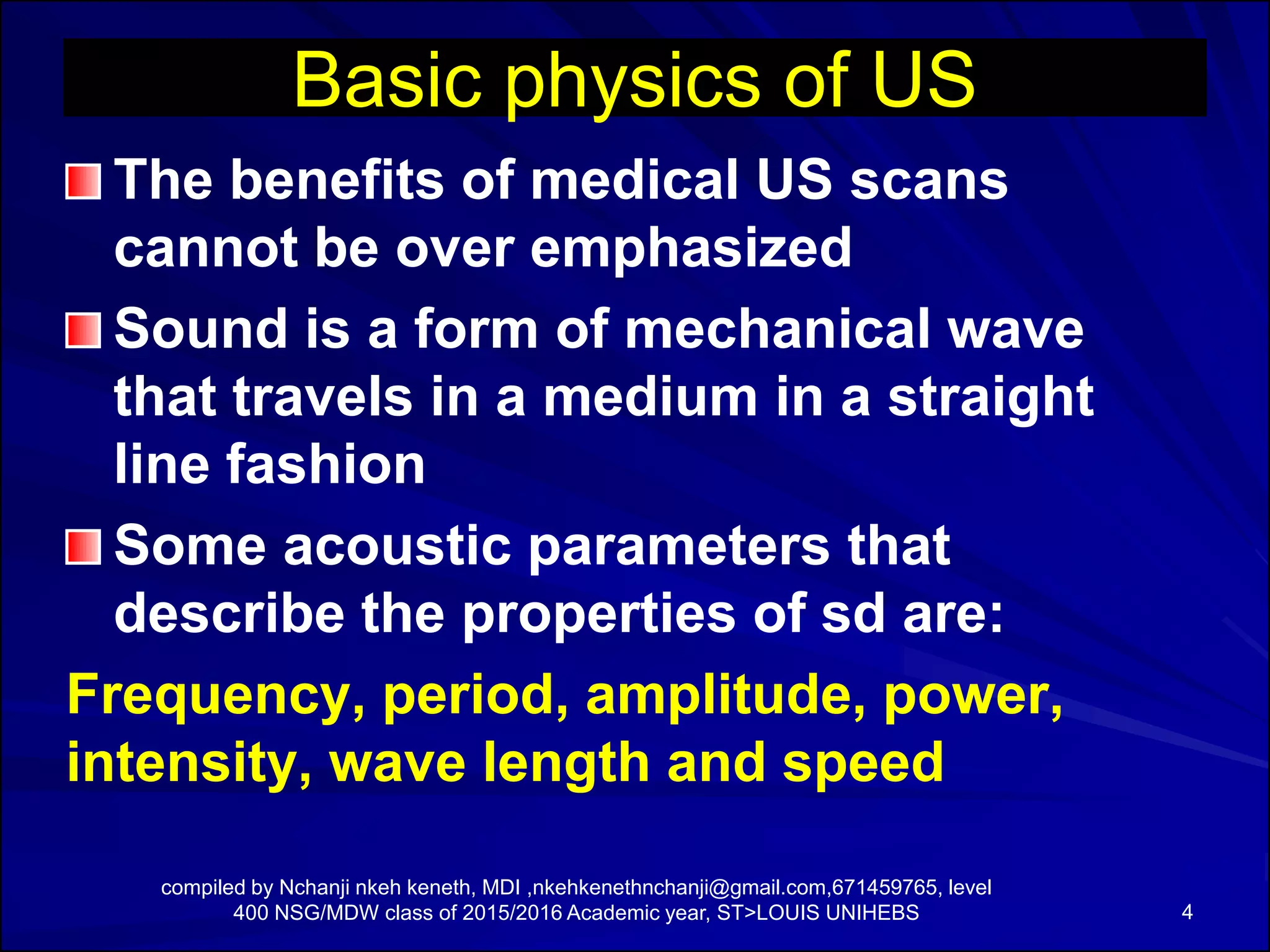 Basic physics of US

The benefits of medical US scans cannot be over emphasized

Sound is a form of mechanical wave that travels in a medium in a straight line fashion

Some acoustic parameters that describe the properties of sd are:

Frequency, period, amplitude, power, intensity, wave length and speed

compiled by Nchanji nkeh keneth, MDI ,nkehkenethnchanji@gmail.com,671459765, level 400 NSG/MDW class of 2015/2016 Academic year, ST>LOUIS UNIHEBS

4